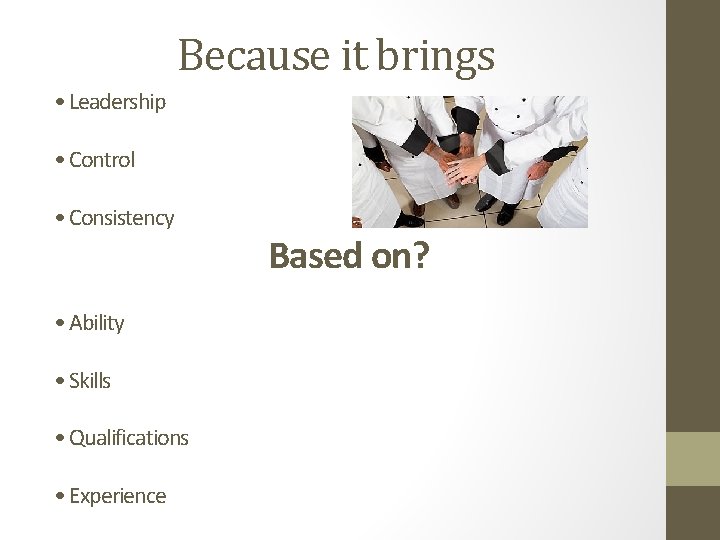 Because it brings

• Leadership

• Control

• Consistency

Based on?

• Ability

• Skills

• Qualifications

• Experience